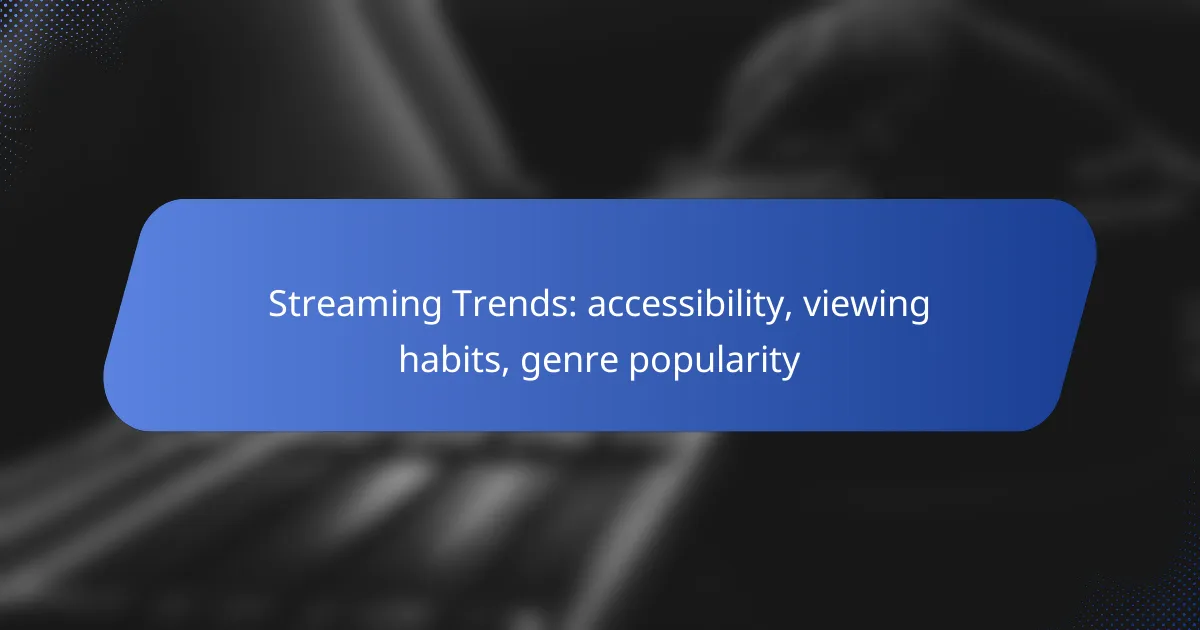 Streaming Trends: accessibility, viewing habits, genre popularity